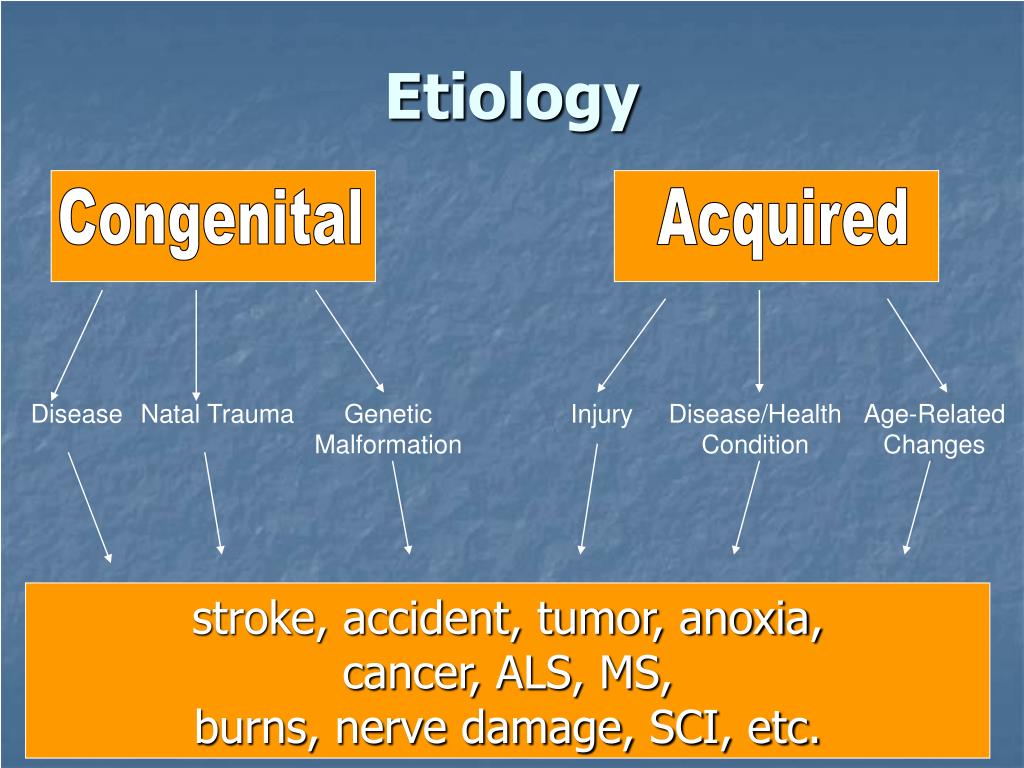 Etiology

Congenital

Acquired

Disease

Natal Trauma

Genetic Malformation

Injury

Disease/Health Condition

Age-Related Changes

stroke, accident, tumor, anoxia, cancer, ALS, MS, burns, nerve damage, SCI, etc.